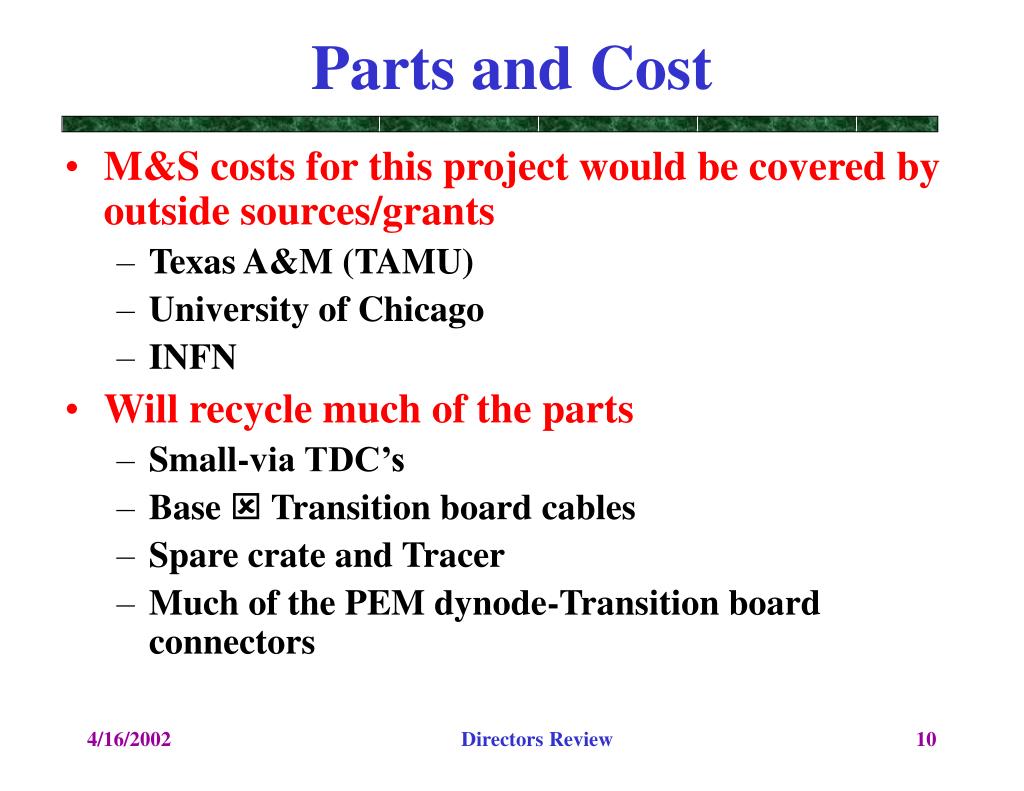 Parts and Cost

• M&S costs for this project would be covered by outside sources/grants
  – Texas A&M (TAMU)
  – University of Chicago
  – INFN
• Will recycle much of the parts
  – Small-via TDC's
  – Base ☒ Transition board cables
  – Spare crate and Tracer
  – Much of the PEM dynode-Transition board connectors

4/16/2002 Directors Review 10